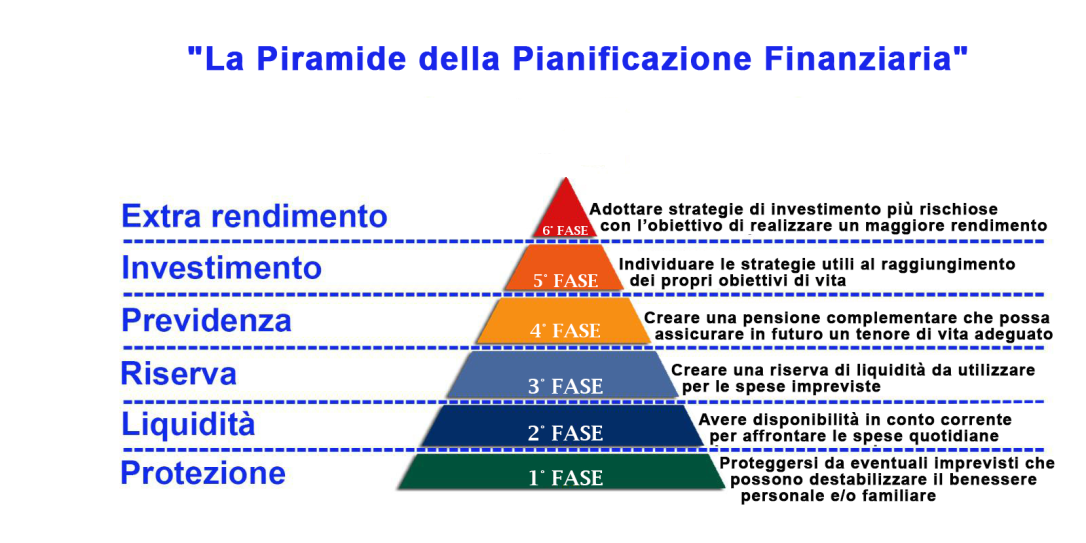 "La Piramide della Pianificazione Finanziaria"

Extra rendimento
6° FASE
Adottare strategie di investimento più rischiose con l'obiettivo di realizzare un maggiore rendimento

Investimento
5° FASE
Individuare le strategie utili al raggiungimento dei propri obiettivi di vita

Previdenza
4° FASE
Creare una pensione complementare che possa assicurare in futuro un tenore di vita adeguato

Riserva
3° FASE
Creare una riserva di liquidità da utilizzare per le spese impreviste

Liquidità
2° FASE
Avere disponibilità in conto corrente per affrontare le spese quotidiane

Protezione
1° FASE
Proteggersi da eventuali imprevisti che possono destabilizzare il benessere personale e/o familiare